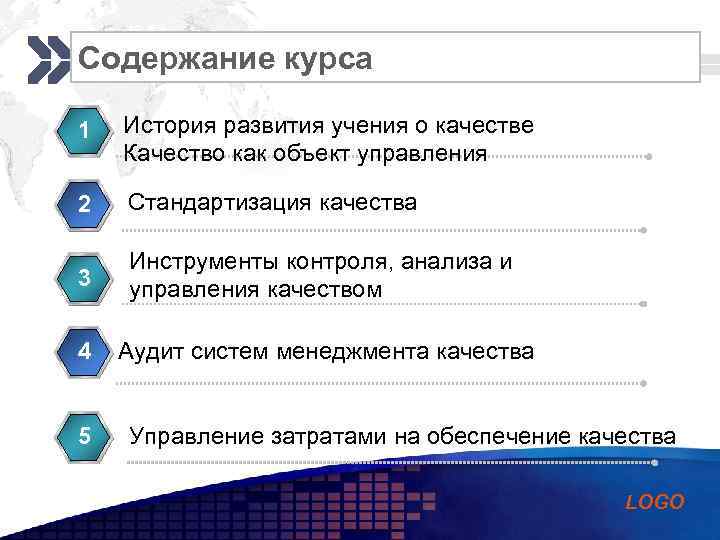 Содержание курса

1 История развития учения о качестве Качество как объект управления

2 Стандартизация качества

3 Инструменты контроля, анализа и управления качеством

4 Аудит систем менеджмента качества

5 Управление затратами на обеспечение качества

LOGO